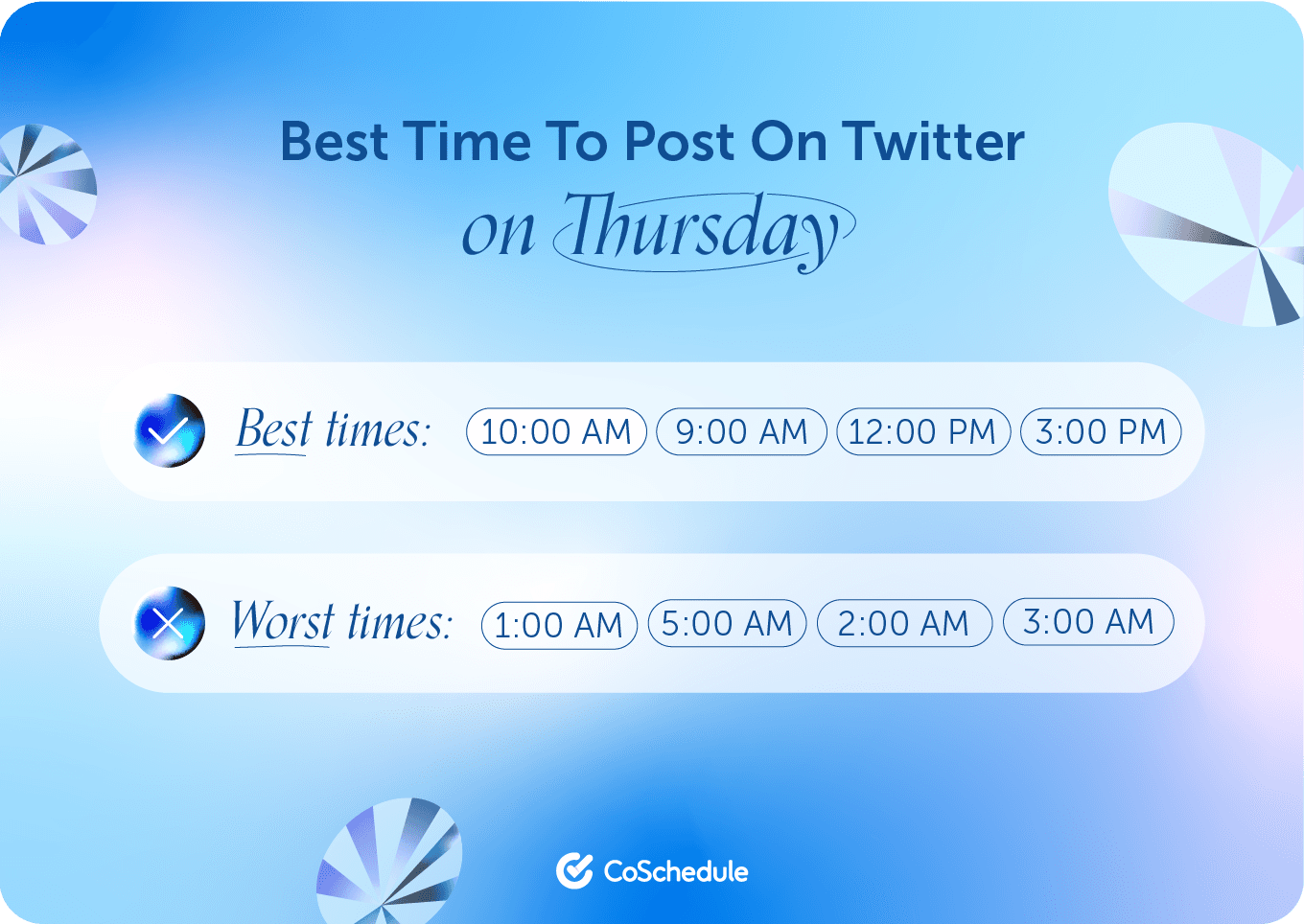 Best Time To Post On Twitter
on Thursday

Best times: 10:00 AM 9:00 AM 12:00 PM 3:00 PM

Worst times: 1:00 AM 5:00 AM 2:00 AM 3:00 AM

CoSchedule